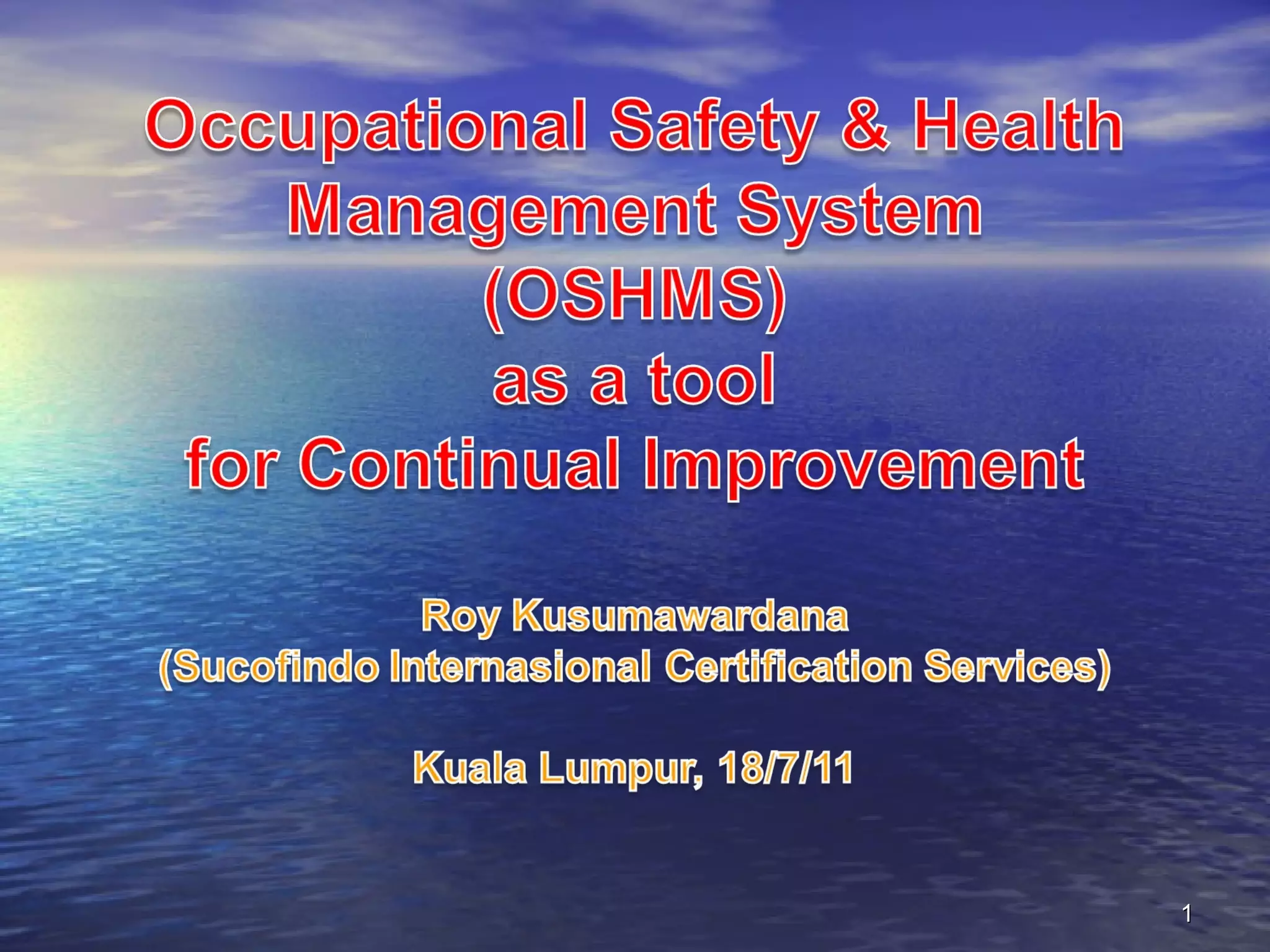 Occupational Safety & Health Management System (OSHMS) as a tool for Continual Improvement

Roy Kusumawardana
(Sucofindo Internasional Certification Services)

Kuala Lumpur, 18/7/11

1